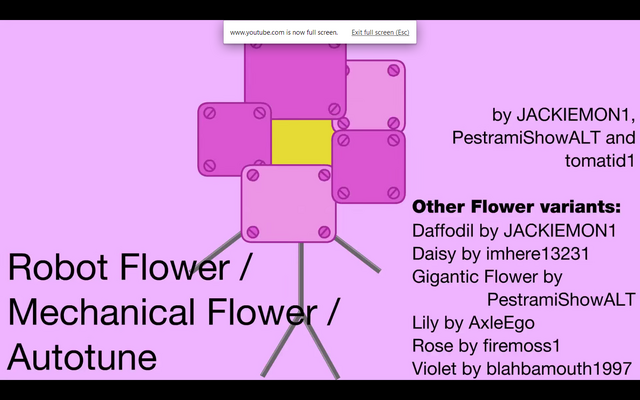 www.youtube.com is now full screen. Exit full screen (Esc)

by JACKIEMON1, PestramiShowALT and tomatid1

Other Flower variants:
Daffodil by JACKIEMON1
Daisy by imhere13231
Gigantic Flower by PestramiShowALT
Lily by AxleEgo
Rose by firemoss1
Violet by blahbamouth1997

Robot Flower / Mechanical Flower / Autotune